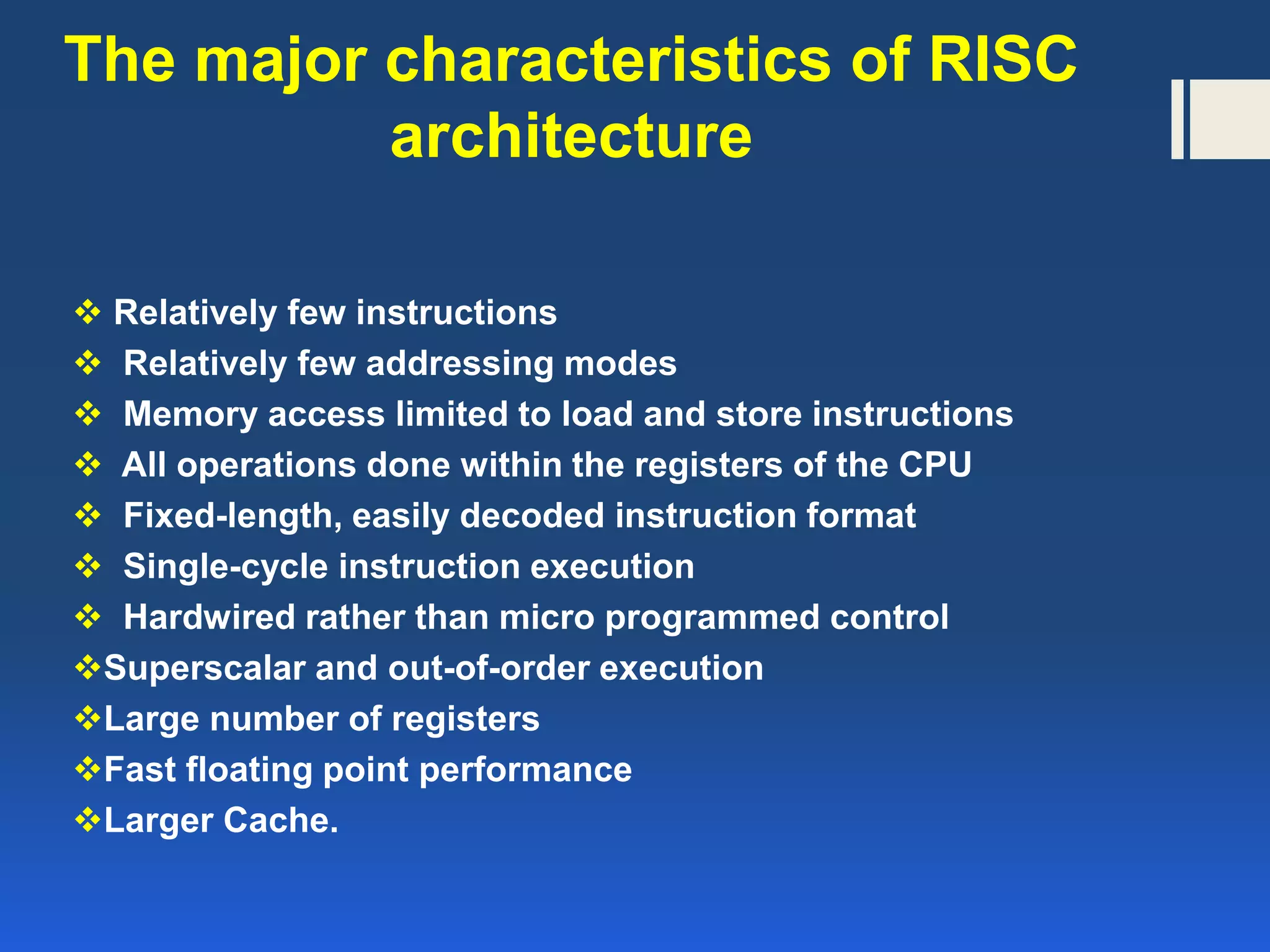 The major characteristics of RISC architecture

❖ Relatively few instructions
❖ Relatively few addressing modes
❖ Memory access limited to load and store instructions
❖ All operations done within the registers of the CPU
❖ Fixed-length, easily decoded instruction format
❖ Single-cycle instruction execution
❖ Hardwired rather than micro programmed control
❖Superscalar and out-of-order execution
❖Large number of registers
❖Fast floating point performance
❖Larger Cache.